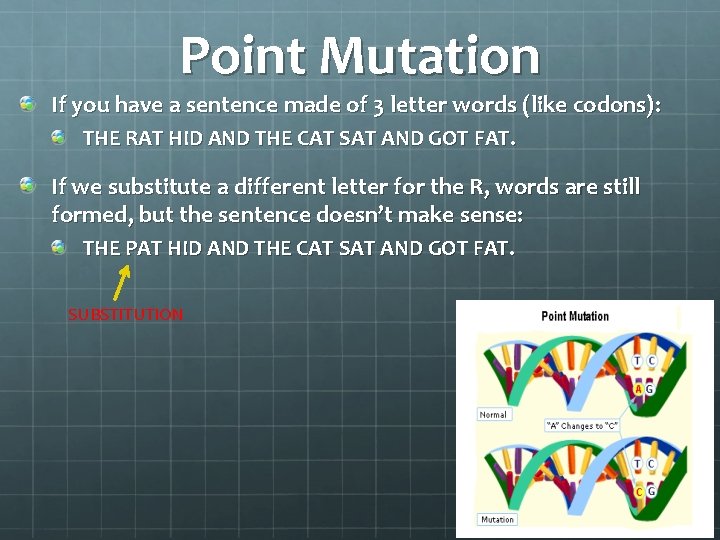 Point Mutation

If you have a sentence made of 3 letter words (like codons):

THE RAT HID AND THE CAT SAT AND GOT FAT.

If we substitute a different letter for the R, words are still formed, but the sentence doesn't make sense:

THE PAT HID AND THE CAT SAT AND GOT FAT.

SUBSTITUTION

Point Mutation

T C
A G

Normal

"A" Changes to "C"

T C
C G

Mutation